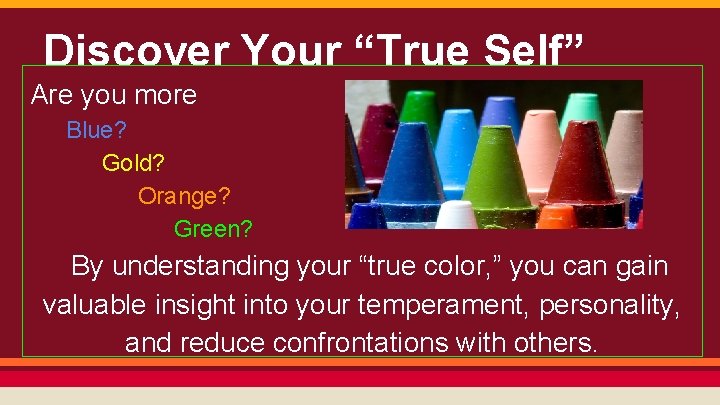 Discover Your “True Self”

Are you more

Blue?

Gold?

Orange?

Green?

By understanding your “true color,” you can gain valuable insight into your temperament, personality, and reduce confrontations with others.